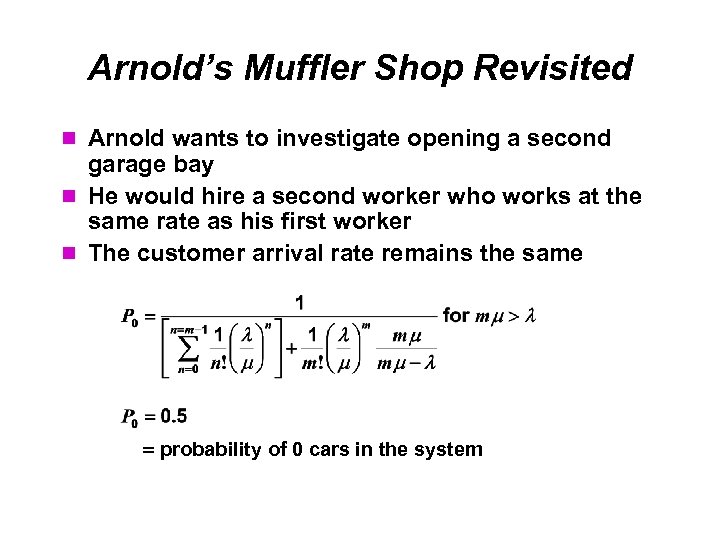 Arnold's Muffler Shop Revisited

Arnold wants to investigate opening a second garage bay

He would hire a second worker who works at the same rate as his first worker

The customer arrival rate remains the same

$P_0 = \frac{1}{\left[\sum_{n=0}^{n=m-1} \frac{1}{n!}\left(\frac{\lambda}{\mu}\right)^n\right] + \frac{1}{m!}\left(\frac{\lambda}{\mu}\right)^m \frac{m\mu}{m\mu - \lambda}}$ for $m\mu > \lambda$

$P_0 = 0.5$

= probability of 0 cars in the system